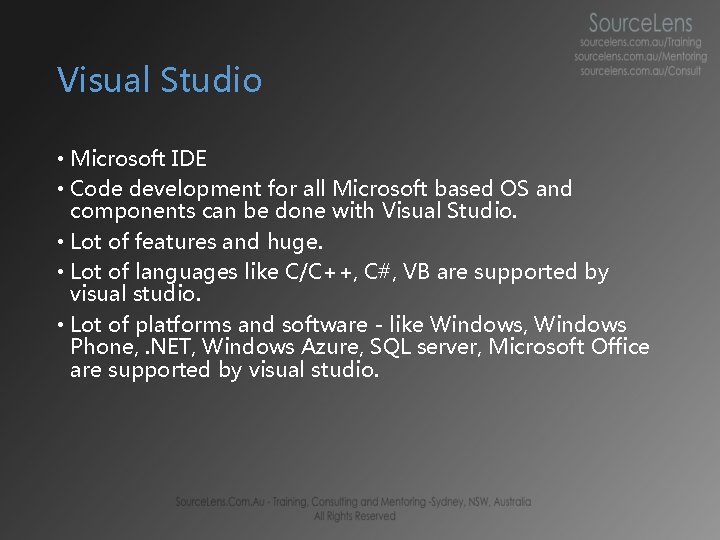 SourceLens
sourcelens.com.au/Training
sourcelens.com.au/Mentoring
sourcelens.com.au/Consult

Visual Studio

• Microsoft IDE
• Code development for all Microsoft based OS and components can be done with Visual Studio.
• Lot of features and huge.
• Lot of languages like C/C++, C#, VB are supported by visual studio.
• Lot of platforms and software - like Windows, Windows Phone, .NET, Windows Azure, SQL server, Microsoft Office are supported by visual studio.

SourceLens.Com.Au - Training, Consulting and Mentoring -Sydney, NSW, Australia
All Rights Reserved